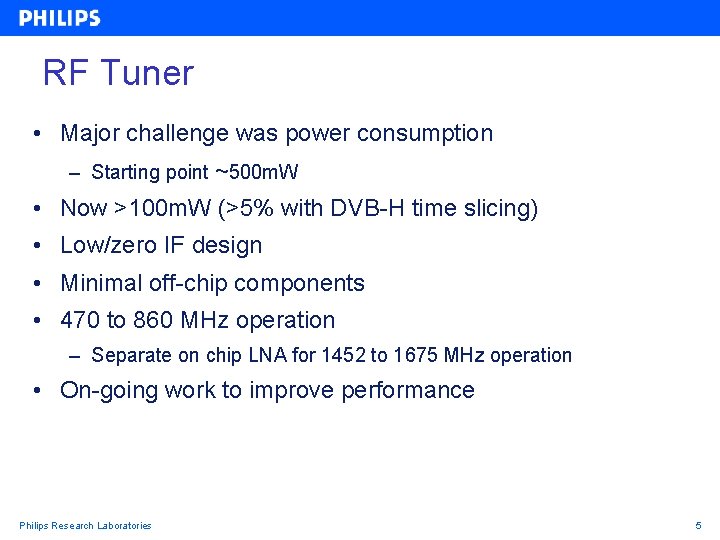 PHILIPS

RF Tuner

• Major challenge was power consumption
  – Starting point ~500mW
• Now >100mW (>5% with DVB-H time slicing)
• Low/zero IF design
• Minimal off-chip components
• 470 to 860 MHz operation
  – Separate on chip LNA for 1452 to 1675 MHz operation
• On-going work to improve performance

Philips Research Laboratories

5